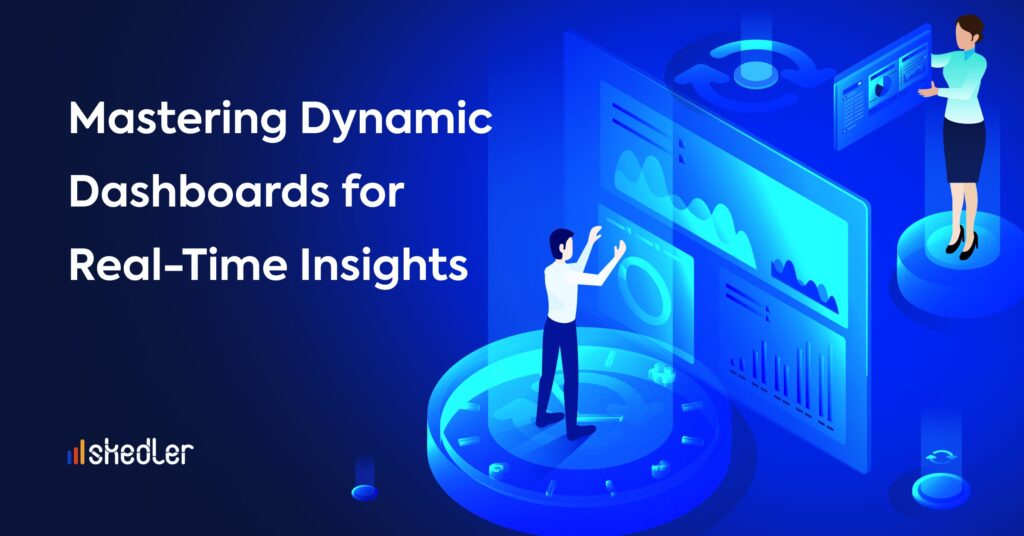 Mastering Dynamic Dashboards for Real-Time Insights

skedler